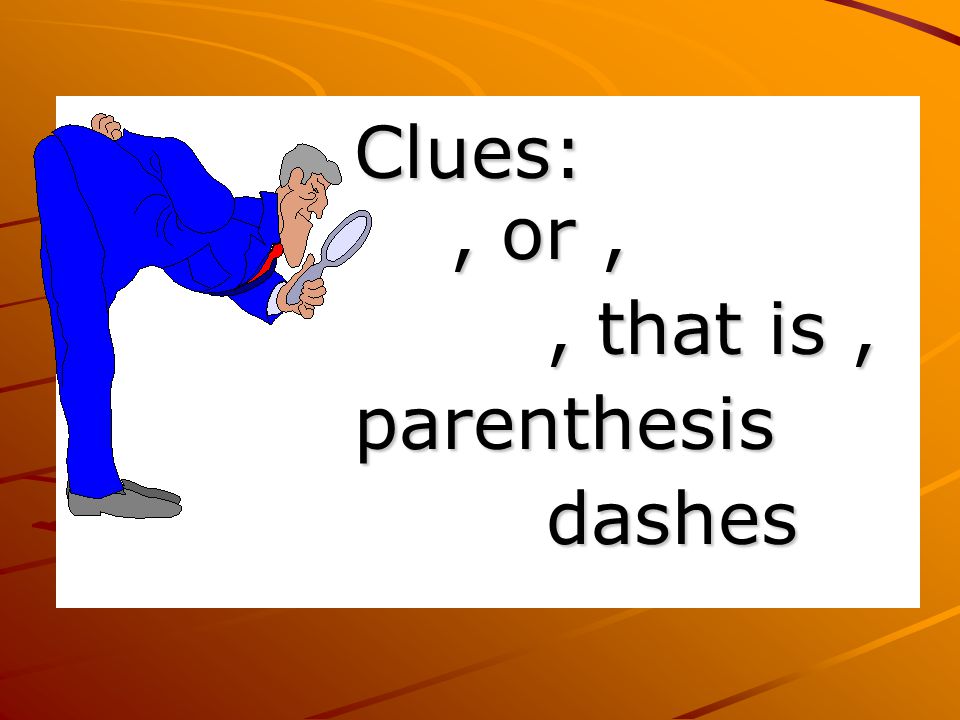 Clues:
, or ,
, that is ,
parenthesis
dashes